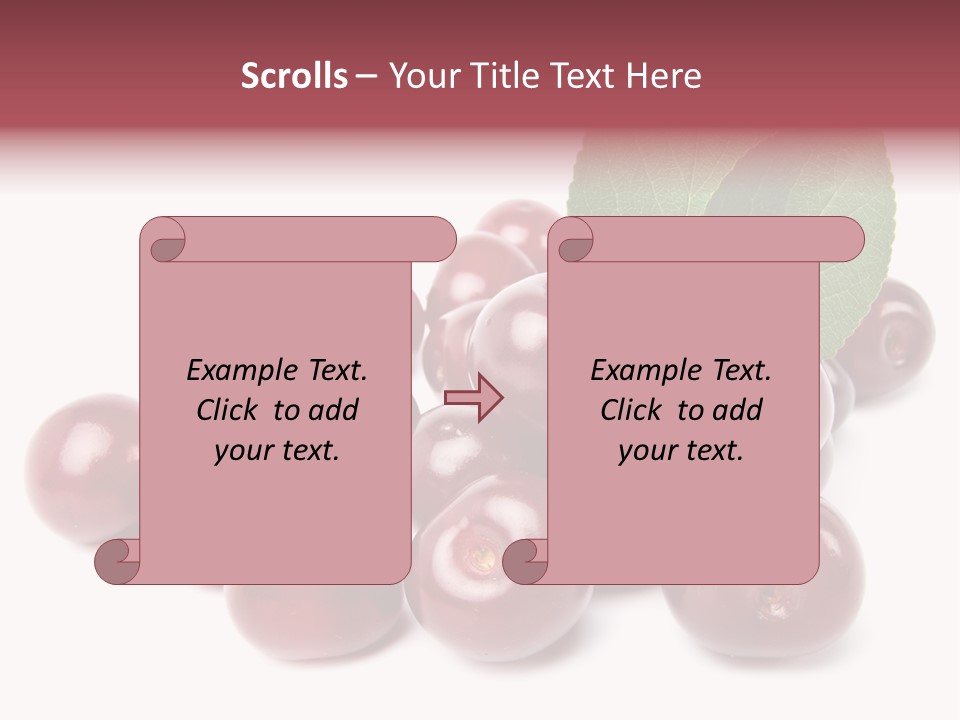 Scrolls – Your Title Text Here

Example Text. Click to add your text.

Example Text. Click to add your text.